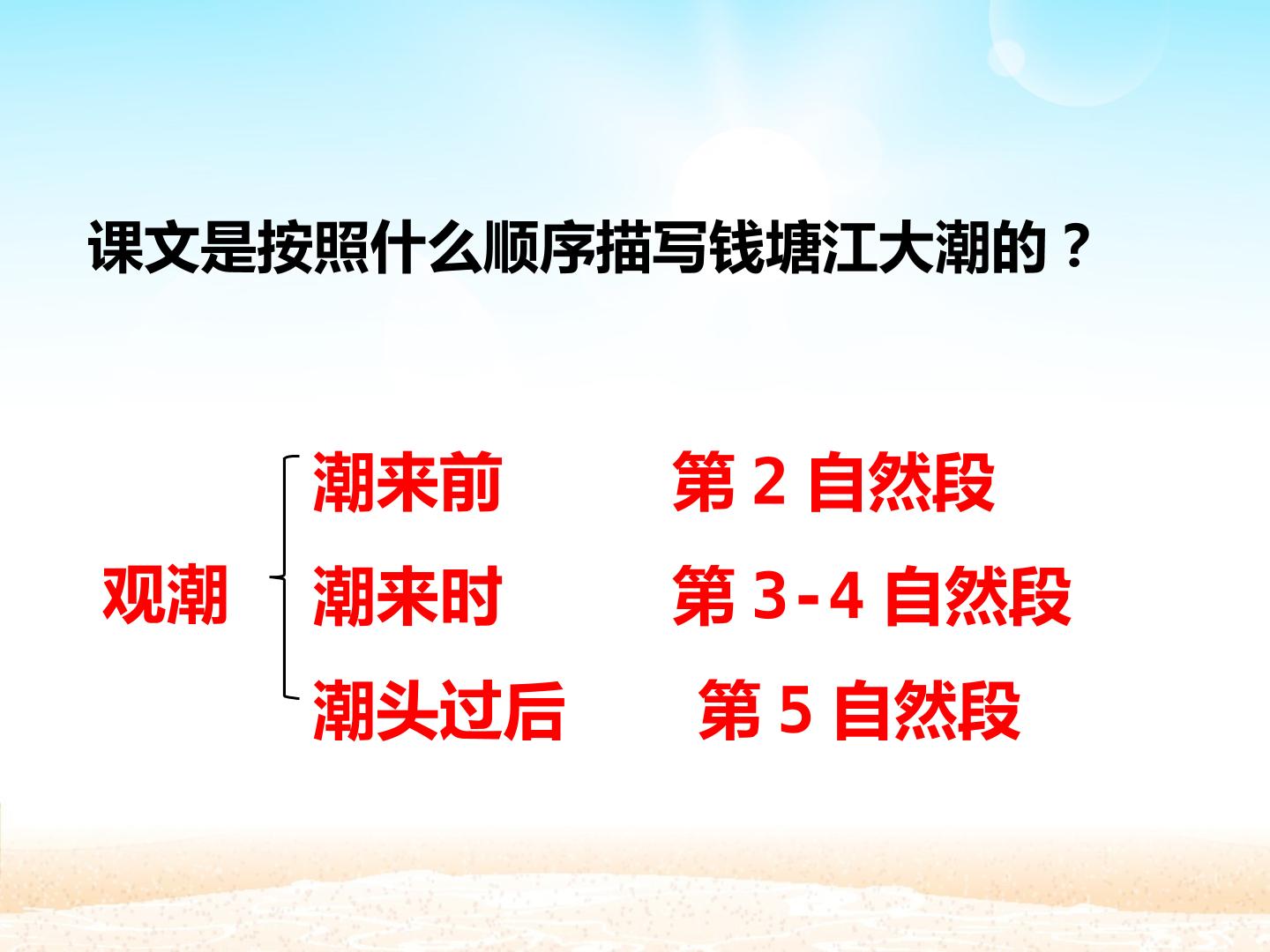 课文是按照什么顺序描写钱塘江大潮的？

观潮

潮来前 第 2 自然段

潮来时 第 3-4 自然段

潮头过后 第 5 自然段